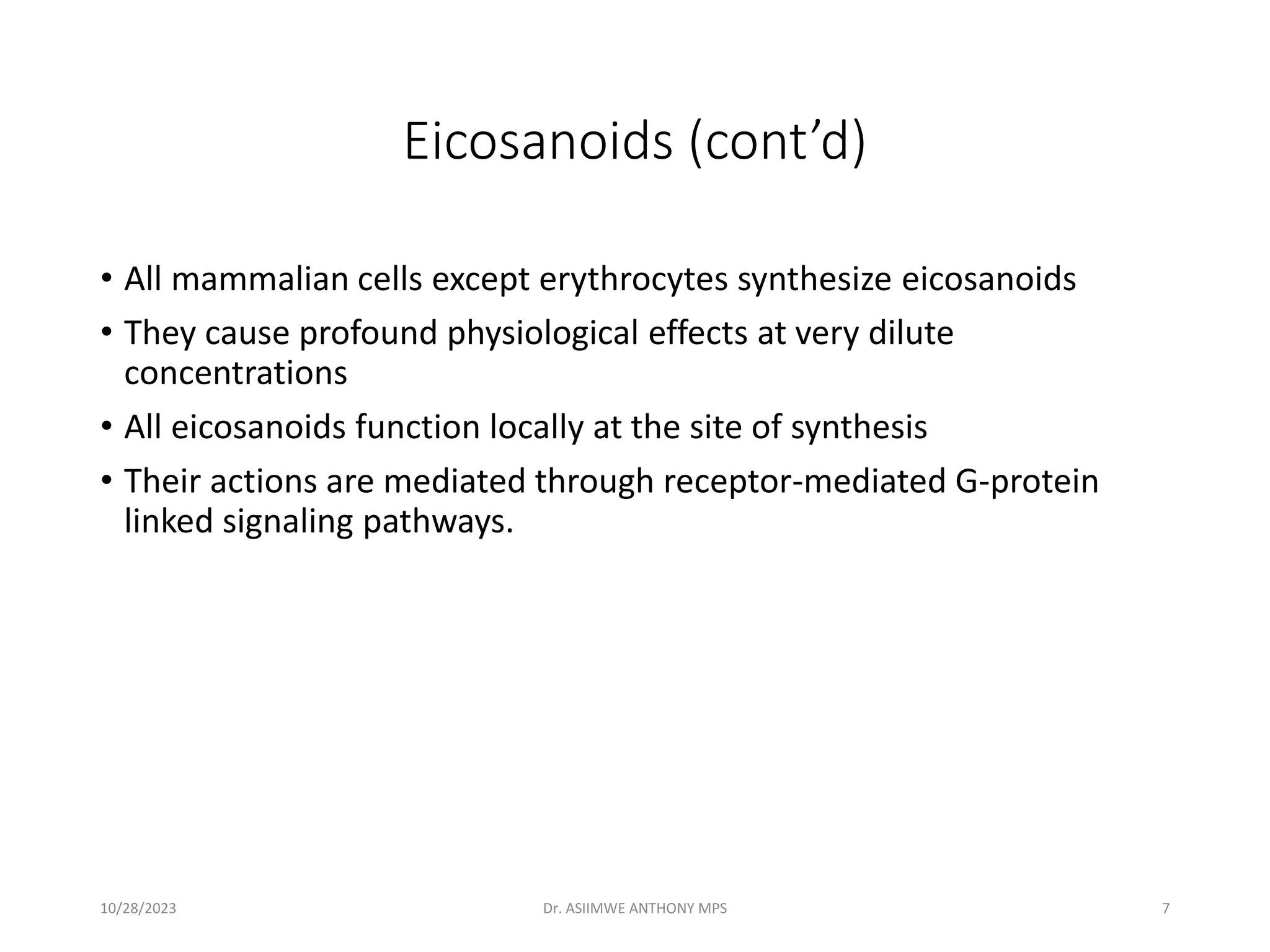 Eicosanoids (cont’d)

• All mammalian cells except erythrocytes synthesize eicosanoids
• They cause profound physiological effects at very dilute concentrations
• All eicosanoids function locally at the site of synthesis
• Their actions are mediated through receptor-mediated G-protein linked signaling pathways.

10/28/2023
Dr. ASIIMWE ANTHONY MPS
7